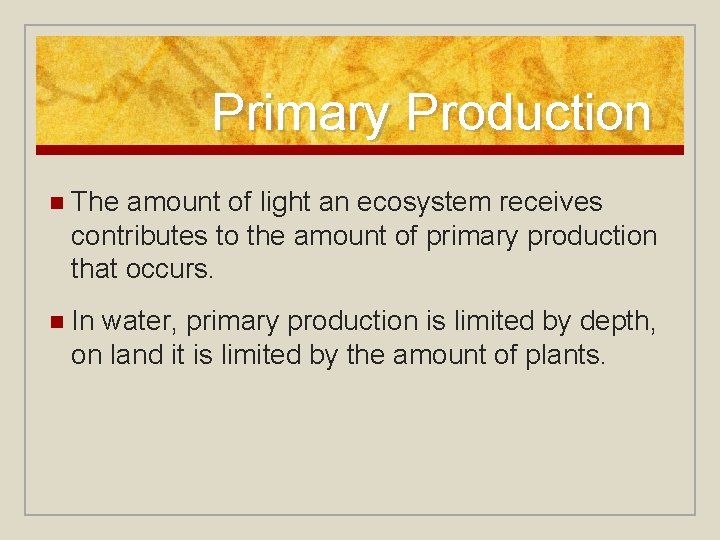 Primary Production

The amount of light an ecosystem receives contributes to the amount of primary production that occurs.

In water, primary production is limited by depth, on land it is limited by the amount of plants.